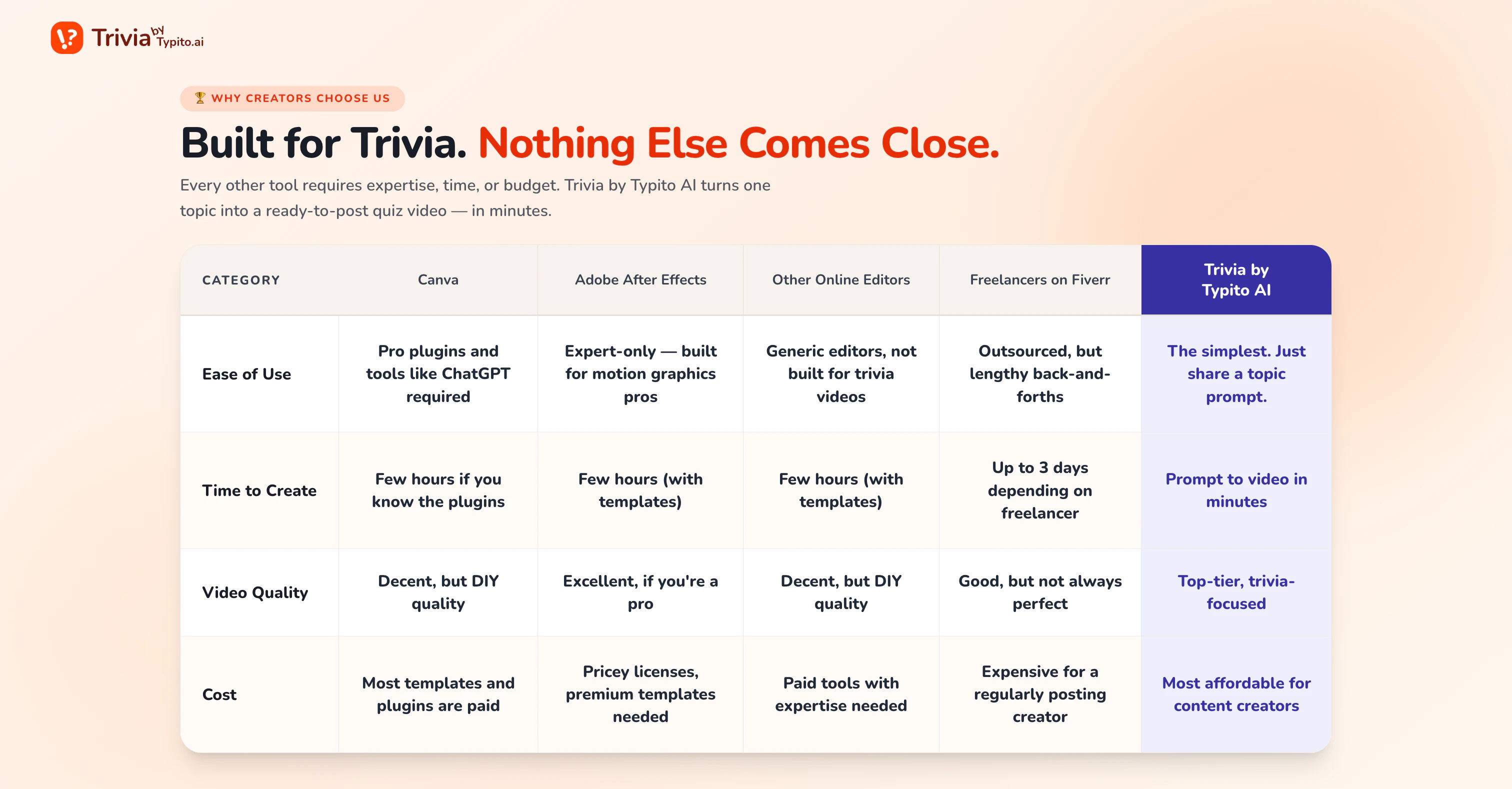 Trivia by Typito.ai

🏆 WHY CREATORS CHOOSE US

Built for Trivia. Nothing Else Comes Close.

Every other tool requires expertise, time, or budget. Trivia by Typito AI turns one topic into a ready-to-post quiz video — in minutes.

| CATEGORY | Canva | Adobe After Effects | Other Online Editors | Freelancers on Fiverr | Trivia by Typito AI |
|---|---|---|---|---|---|
| Ease of Use | Pro plugins and tools like ChatGPT required | Expert-only — built for motion graphics pros | Generic editors, not built for trivia videos | Outsourced, but lengthy back-and-forths | The simplest. Just share a topic prompt. |
| Time to Create | Few hours if you know the plugins | Few hours (with templates) | Few hours (with templates) | Up to 3 days depending on freelancer | Prompt to video in minutes |
| Video Quality | Decent, but DIY quality | Excellent, if you're a pro | Decent, but DIY quality | Good, but not always perfect | Top-tier, trivia-focused |
| Cost | Most templates and plugins are paid | Pricey licenses, premium templates needed | Paid tools with expertise needed | Expensive for a regularly posting creator | Most affordable for content creators |